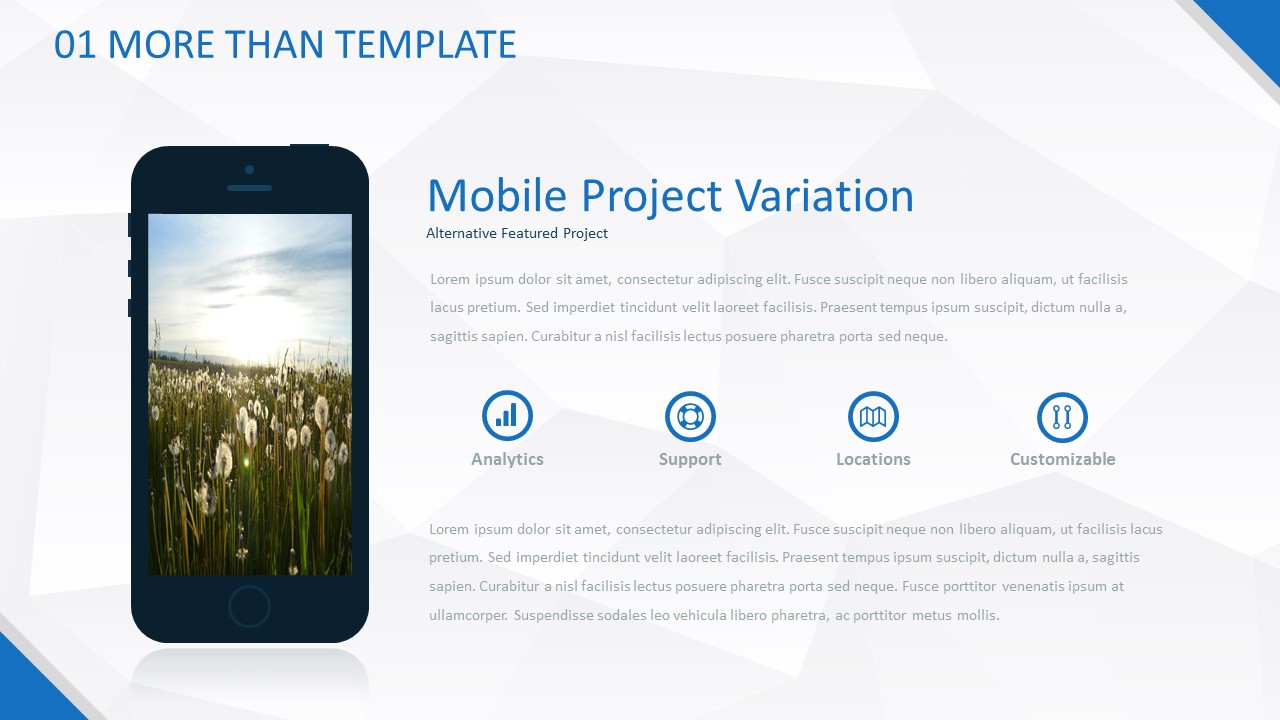 01 MORE THAN TEMPLATE

Mobile Project Variation

Alternative Featured Project

Lorem ipsum dolor sit amet, consectetur adipiscing elit. Fusce suscipit neque non libero aliquam, ut facilisis lacus pretium. Sed imperdiet tincidunt velit laoreet facilisis. Praesent tempus ipsum suscipit, dictum nulla a, sagittis sapien. Curabitur a nisl facilisis lectus posuere pharetra porta sed neque.

Analytics

Support

Locations

Customizable

Lorem ipsum dolor sit amet, consectetur adipiscing elit. Fusce suscipit neque non libero aliquam, ut facilisis lacus pretium. Sed imperdiet tincidunt velit laoreet facilisis. Praesent tempus ipsum suscipit, dictum nulla a, sagittis sapien. Curabitur a nisl facilisis lectus posuere pharetra porta sed neque. Fusce porttitor venenatis ipsum at ullamcorper. Suspendisse sodales leo vehicula libero pharetra, ac porttitor metus mollis.